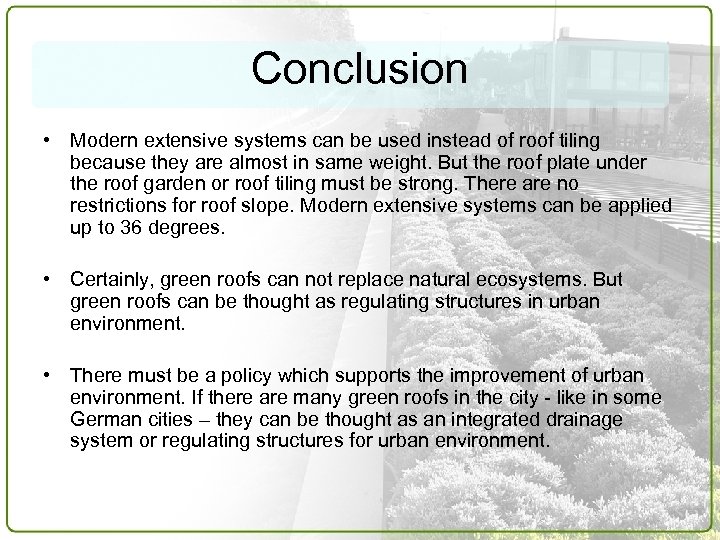 Conclusion

• Modern extensive systems can be used instead of roof tiling because they are almost in same weight. But the roof plate under the roof garden or roof tiling must be strong. There are no restrictions for roof slope. Modern extensive systems can be applied up to 36 degrees.

• Certainly, green roofs can not replace natural ecosystems. But green roofs can be thought as regulating structures in urban environment.

• There must be a policy which supports the improvement of urban environment. If there are many green roofs in the city - like in some German cities – they can be thought as an integrated drainage system or regulating structures for urban environment.